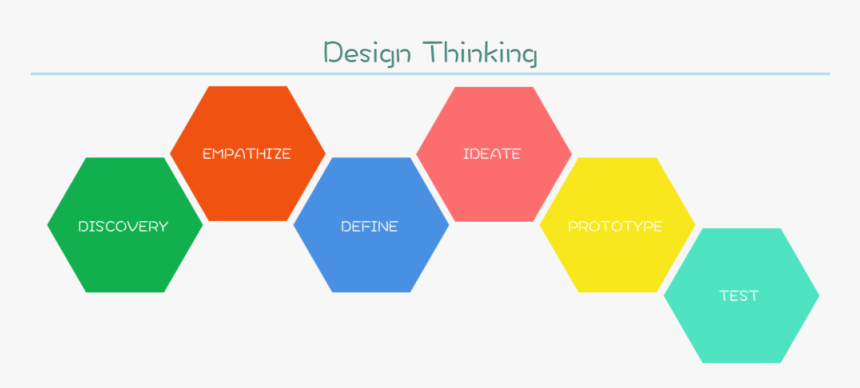 Design Thinking

DISCOVERY

EMPATHIZE

DEFINE

IDEATE

PROTOTYPE

TEST